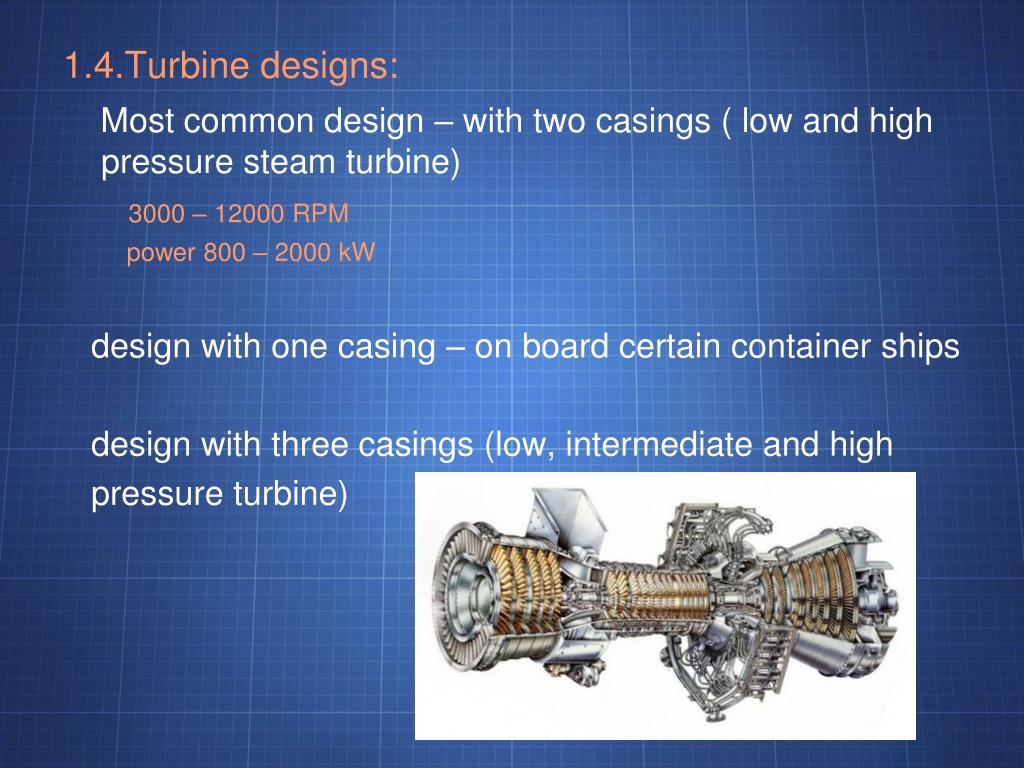 1.4.Turbine designs:

Most common design – with two casings ( low and high pressure steam turbine)

3000 – 12000 RPM

power 800 – 2000 kW

design with one casing – on board certain container ships

design with three casings (low, intermediate and high pressure turbine)